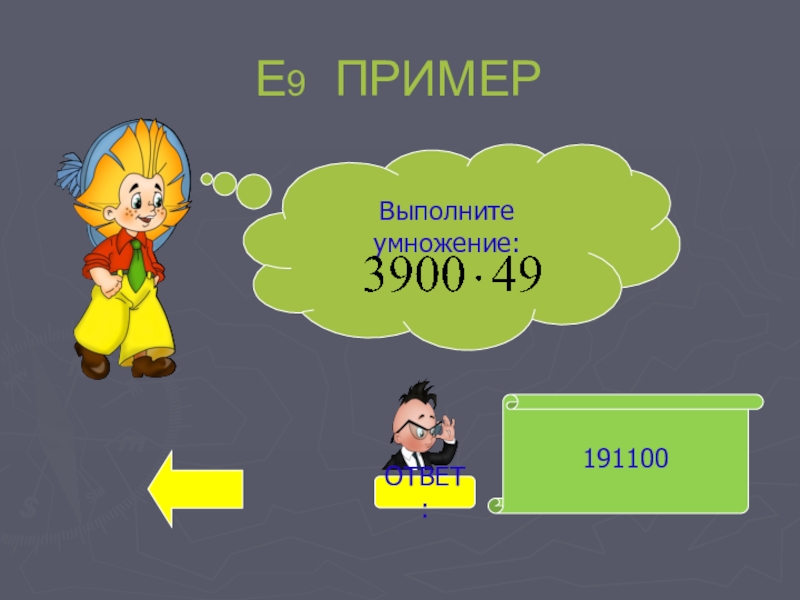 Е9 ПРИМЕР

Выполните умножение:

$3900 \cdot 49$

ОТВЕТ:

191100